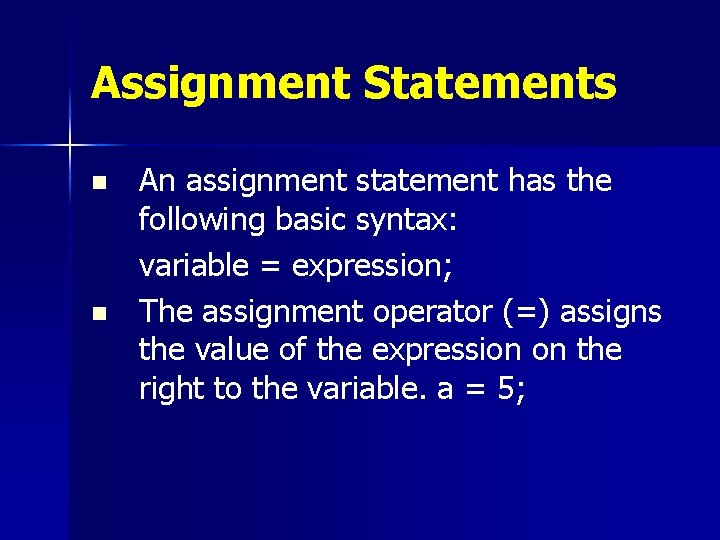 Assignment Statements

- An assignment statement has the following basic syntax:

variable = expression;

- The assignment operator (=) assigns the value of the expression on the right to the variable. a = 5;